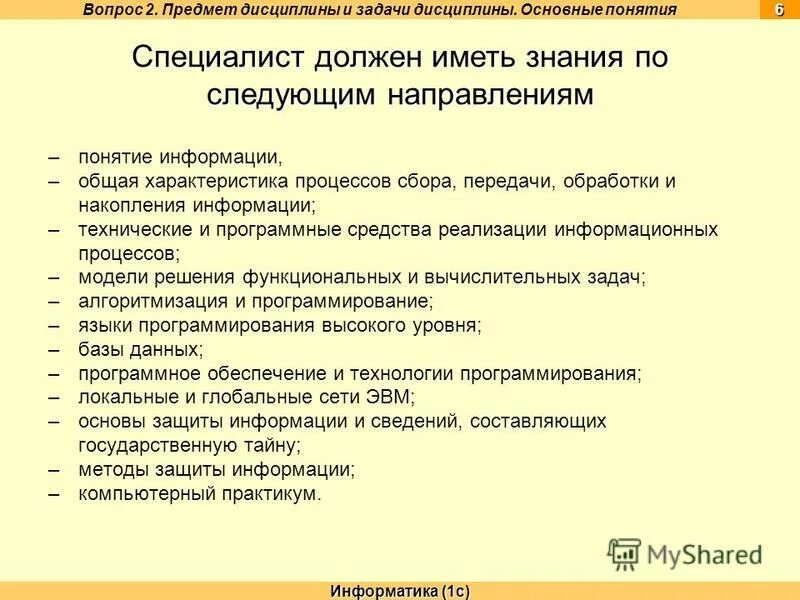 Вопрос 2. Предмет дисциплины и задачи дисциплины. Основные понятия 6

Специалист должен иметь знания по следующим направлениям

– понятие информации,
– общая характеристика процессов сбора, передачи, обработки и накопления информации;
– технические и программные средства реализации информационных процессов;
– модели решения функциональных и вычислительных задач;
– алгоритмизация и программирование;
– языки программирования высокого уровня;
– базы данных;
– программное обеспечение и технологии программирования;
– локальные и глобальные сети ЭВМ;
– основы защиты информации и сведений, составляющих государственную тайну;
– методы защиты информации;
– компьютерный практикум.

MyShared

Информатика (1с)